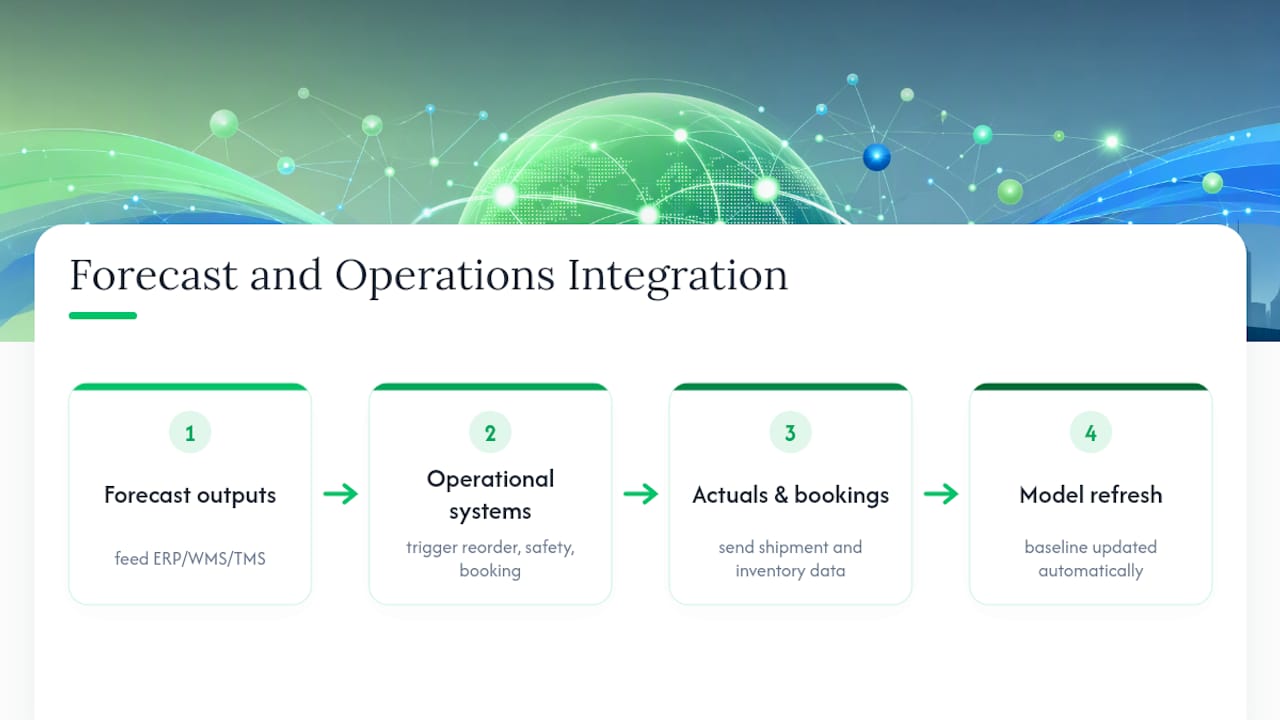 Forecast and Operations Integration

1

Forecast outputs

feed ERP/WMS/TMS

2

Operational systems

trigger reorder, safety, booking

3

Actuals & bookings

send shipment and inventory data

4

Model refresh

baseline updated automatically